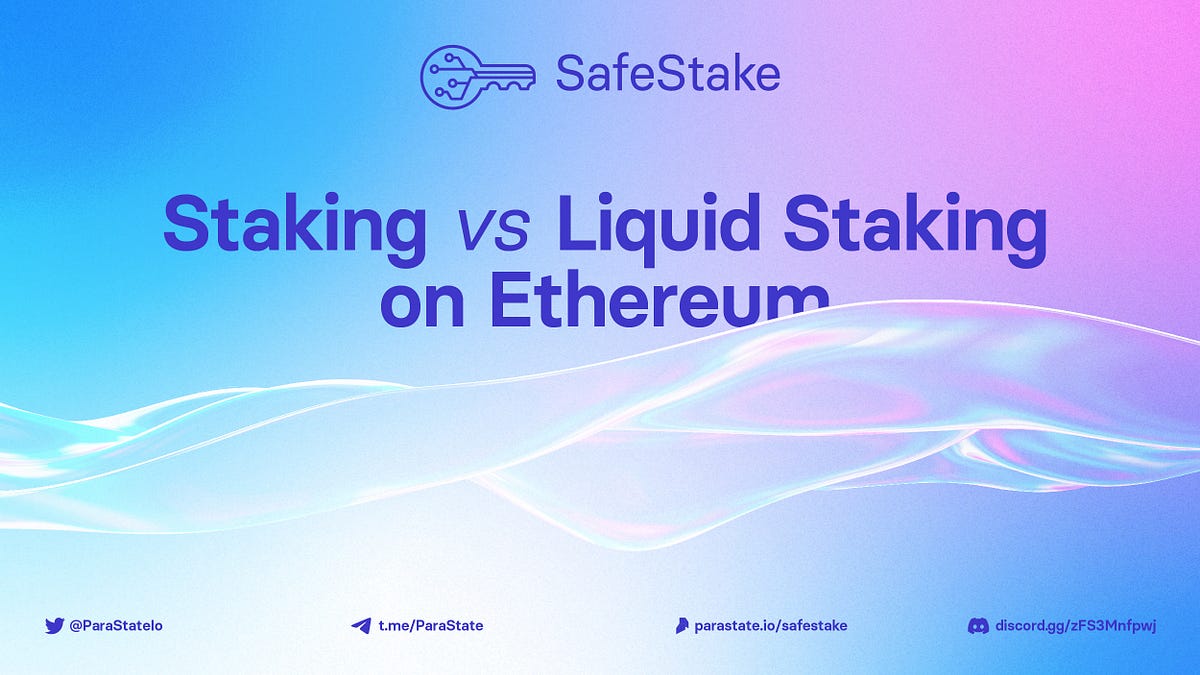 SafeStake

Staking vs Liquid Staking on Ethereum

@ParaStateIo

t.me/ParaState

parastate.io/safestake

discord.gg/zFS3Mnfpwj